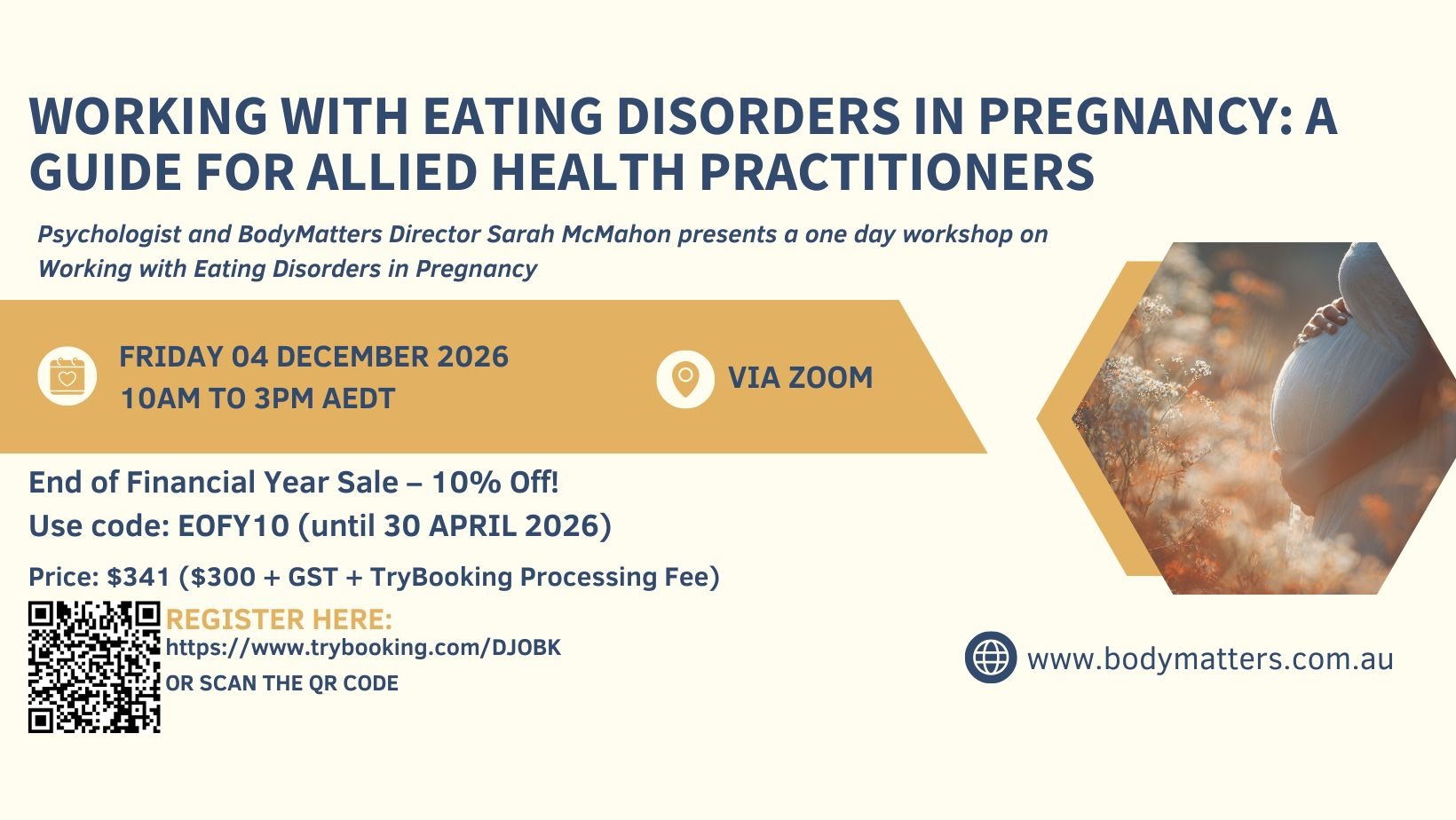 WORKING WITH EATING DISORDERS IN PREGNANCY: A GUIDE FOR ALLIED HEALTH PRACTITIONERS

Psychologist and BodyMatters Director Sarah McMahon presents a one day workshop on Working with Eating Disorders in Pregnancy

FRIDAY 04 DECEMBER 2026
10AM TO 3PM AEDT

VIA ZOOM

End of Financial Year Sale – 10% Off!
Use code: EOFY10 (until 30 APRIL 2026)

Price: $341 ($300 + GST + TryBooking Processing Fee)

REGISTER HERE:
https://www.trybooking.com/DJOBK
OR SCAN THE QR CODE

www.bodymatters.com.au